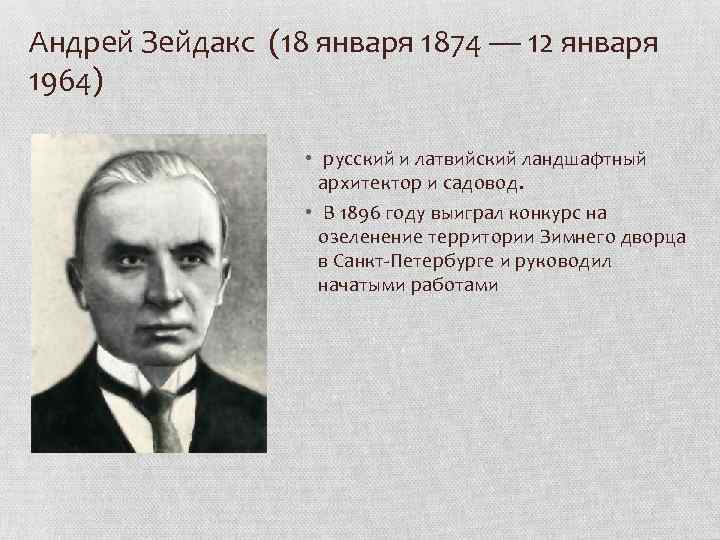 Андрей Зейдакс (18 января 1874 — 12 января 1964)

• русский и латвийский ландшафтный архитектор и садовод.

• В 1896 году выиграл конкурс на озеленение территории Зимнего дворца в Санкт-Петербурге и руководил начатыми работами